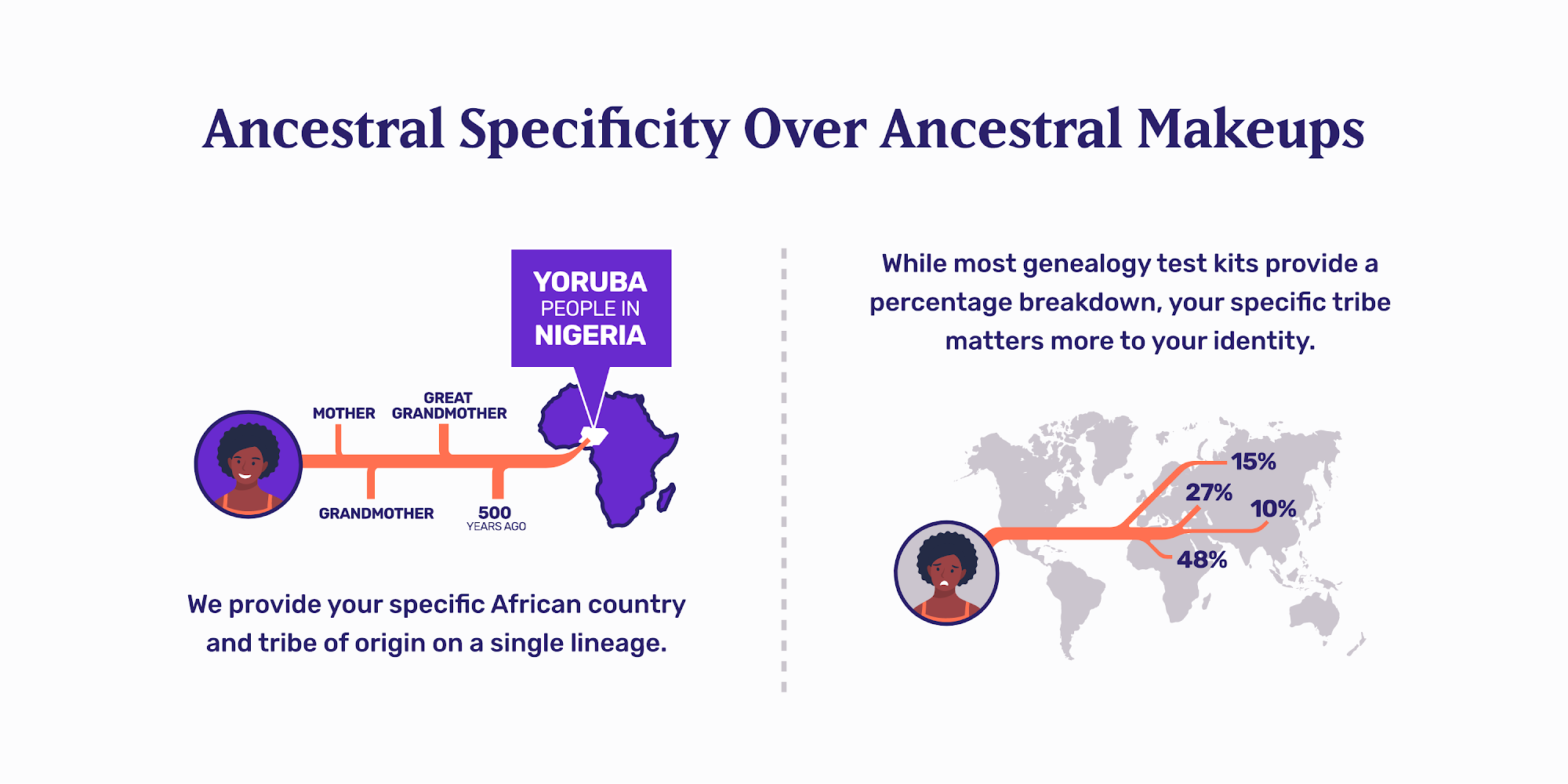 Ancestral Specificity Over Ancestral Makeups

YORUBA
PEOPLE IN
NIGERIA

MOTHER

GREAT GRANDMOTHER

GRANDMOTHER

500
YEARS AGO

We provide your specific African country and tribe of origin on a single lineage.

While most genealogy test kits provide a percentage breakdown, your specific tribe matters more to your identity.

15%

27%

10%

48%